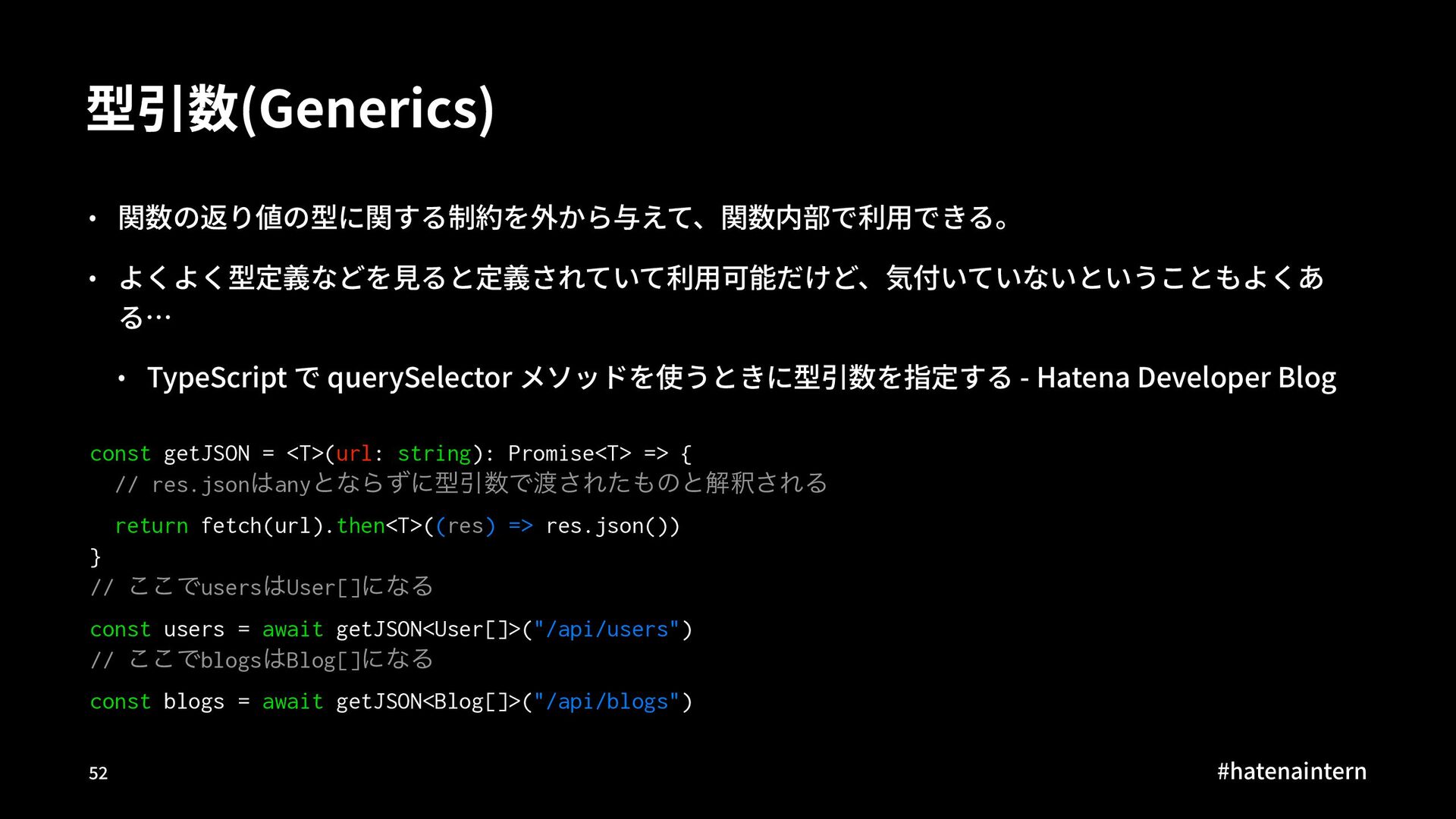 型引数(Generics)

• 関数の返り値の型に関する制約を外から与えて、関数内部で利用できる。

• よくよく型定義などを見ると定義されていて利用可能だけど、気付いていないということもよくある…

• TypeScript で querySelector メソッドを使うときに型引数を指定する - Hatena Developer Blog

const getJSON = <T>(url: string): Promise<T> => {
  // res.jsonはanyとならずに型引数で渡されたものと解釈される
  return fetch(url).then<T>((res) => res.json())
}
// ここでusersはUser[]になる
const users = await getJSON<User[]>("/api/users")
// ここでblogsはBlog[]になる
const blogs = await getJSON<Blog[]>("/api/blogs")

52

#hatenaintern